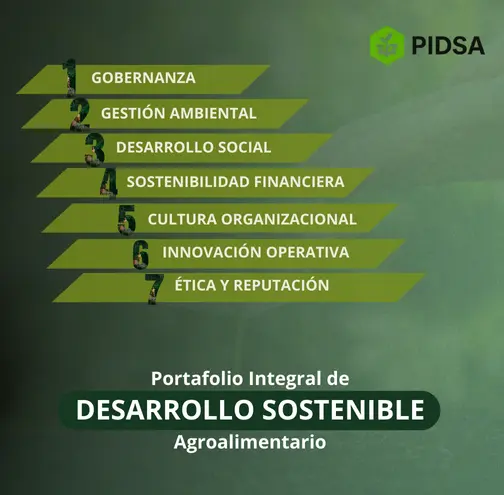 PIDSA

1 GOBERNANZA
2 GESTIÓN AMBIENTAL
3 DESARROLLO SOCIAL
4 SOSTENIBILIDAD FINANCIERA
5 CULTURA ORGANIZACIONAL
6 INNOVACIÓN OPERATIVA
7 ÉTICA Y REPUTACIÓN

Portafolio Integral de
DESARROLLO SOSTENIBLE
Agroalimentario